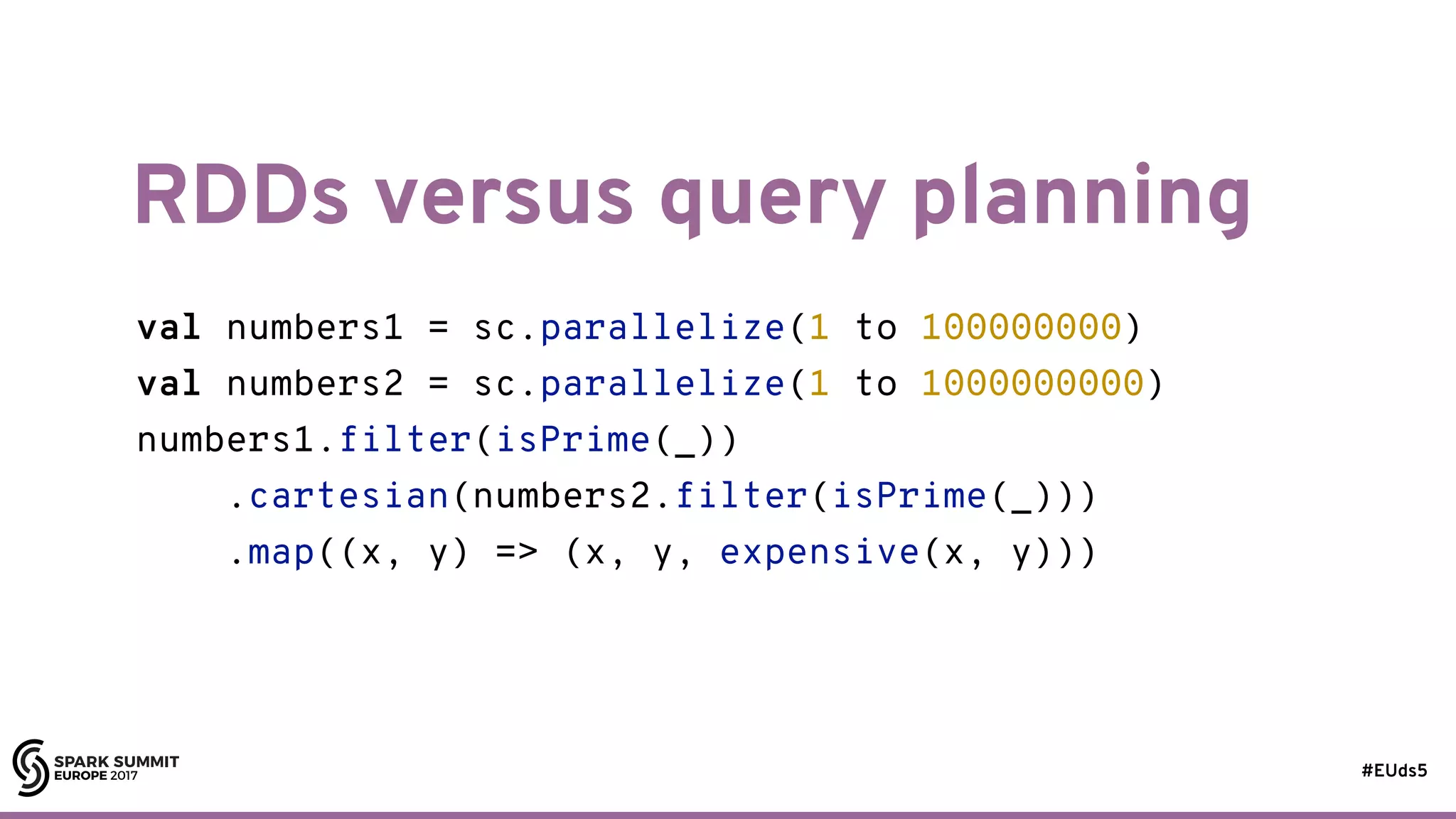 RDDs versus query planning

val numbers1 = sc.parallelize(1 to 100000000)
val numbers2 = sc.parallelize(1 to 1000000000)
numbers1.filter(isPrime(_))
    .cartesian(numbers2.filter(isPrime(_)))
    .map((x, y) => (x, y, expensive(x, y)))

SPARK SUMMIT
EUROPE 2017

#EUds5